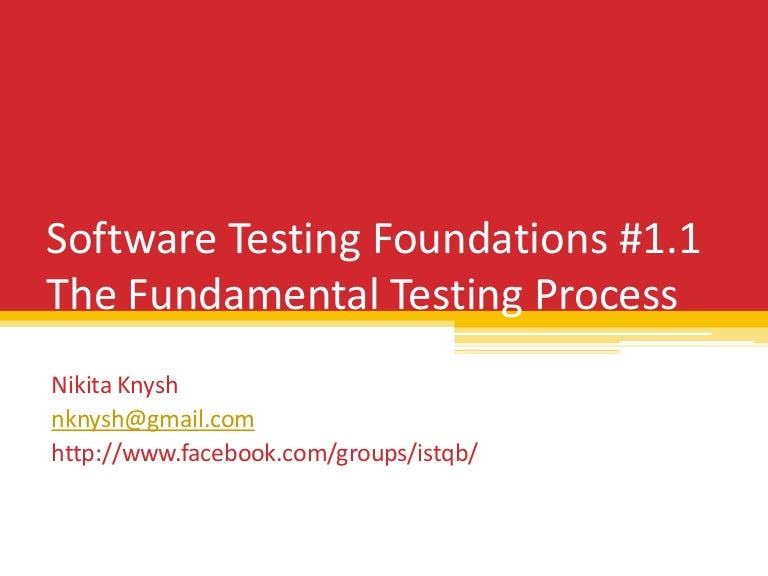 Software Testing Foundations #1.1
The Fundamental Testing Process

Nikita Knysh
nknysh@gmail.com
http://www.facebook.com/groups/istqb/